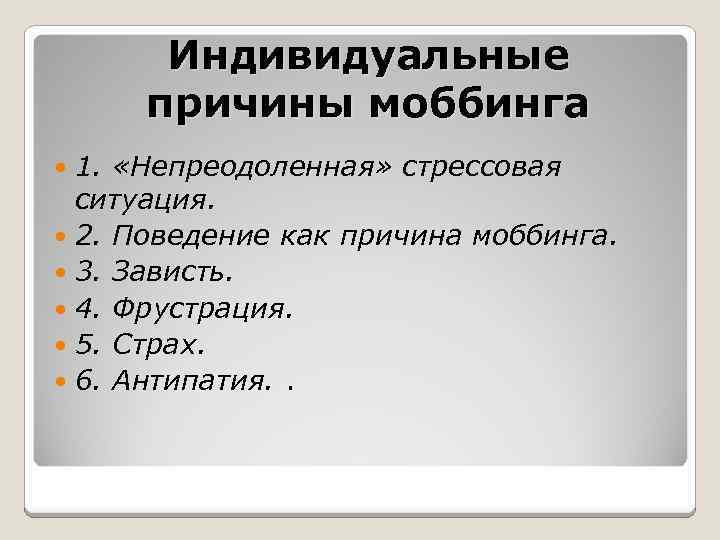 Индивидуальные причины моббинга

1. «Непреодоленная» стрессовая ситуация.
2. Поведение как причина моббинга.
3. Зависть.
4. Фрустрация.
5. Страх.
6. Антипатия. .